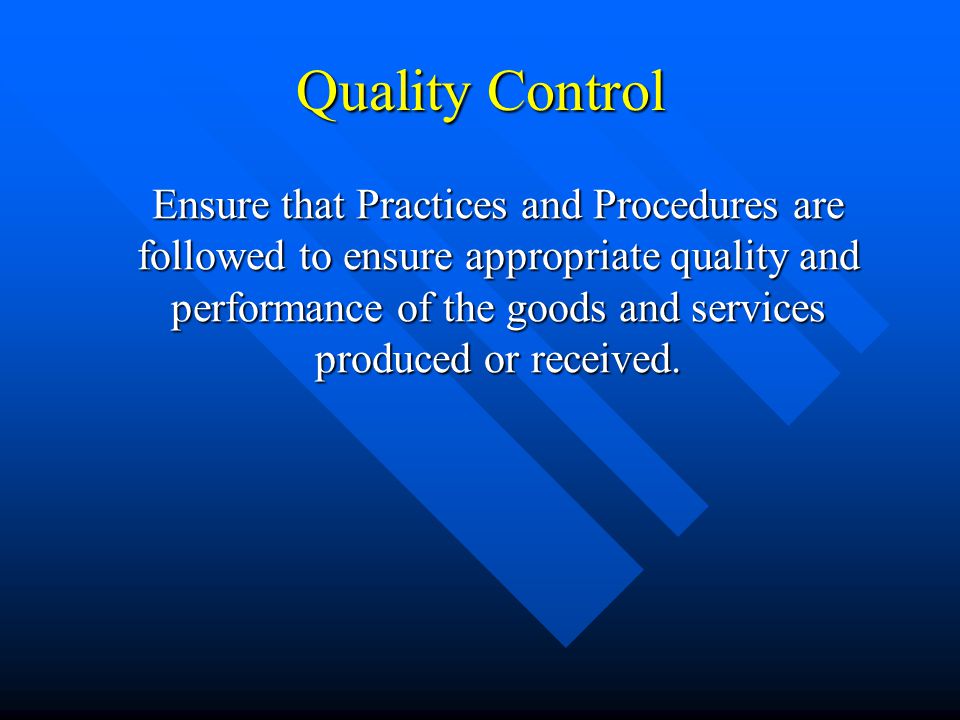 Quality Control

Ensure that Practices and Procedures are followed to ensure appropriate quality and performance of the goods and services produced or received.